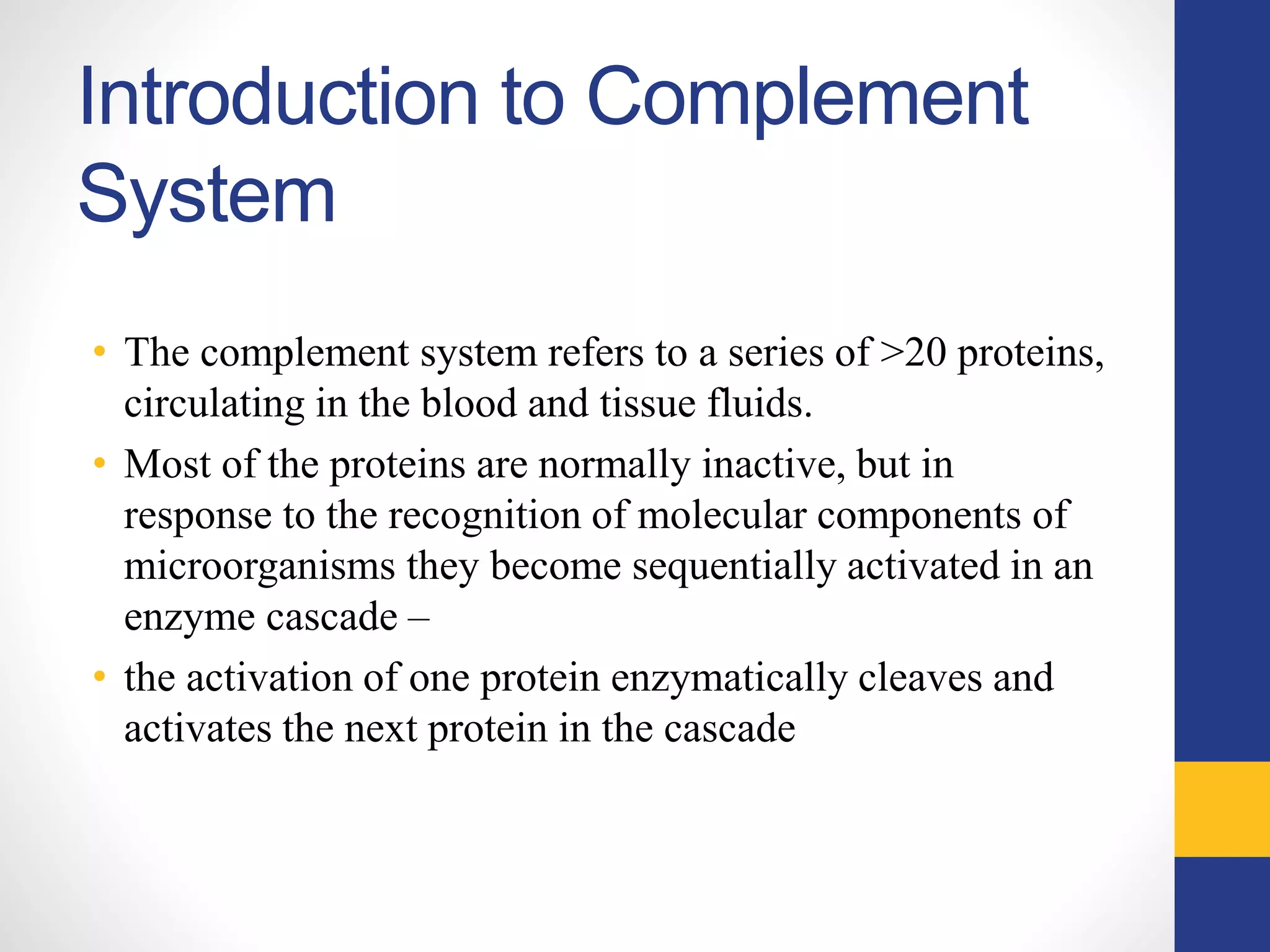 Introduction to Complement System

• The complement system refers to a series of >20 proteins, circulating in the blood and tissue fluids.
• Most of the proteins are normally inactive, but in response to the recognition of molecular components of microorganisms they become sequentially activated in an enzyme cascade –
• the activation of one protein enzymatically cleaves and activates the next protein in the cascade